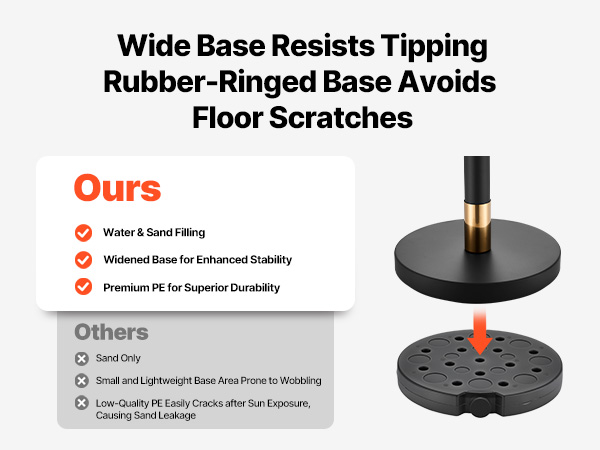 Wide Base Resists Tipping
Rubber-Ringed Base Avoids Floor Scratches

Ours

Water & Sand Filling

Widened Base for Enhanced Stability

Premium PE for Superior Durability

Others

Sand Only

Small and Lightweight Base Area Prone to Wobbling

Low-Quality PE Easily Cracks after Sun Exposure, Causing Sand Leakage